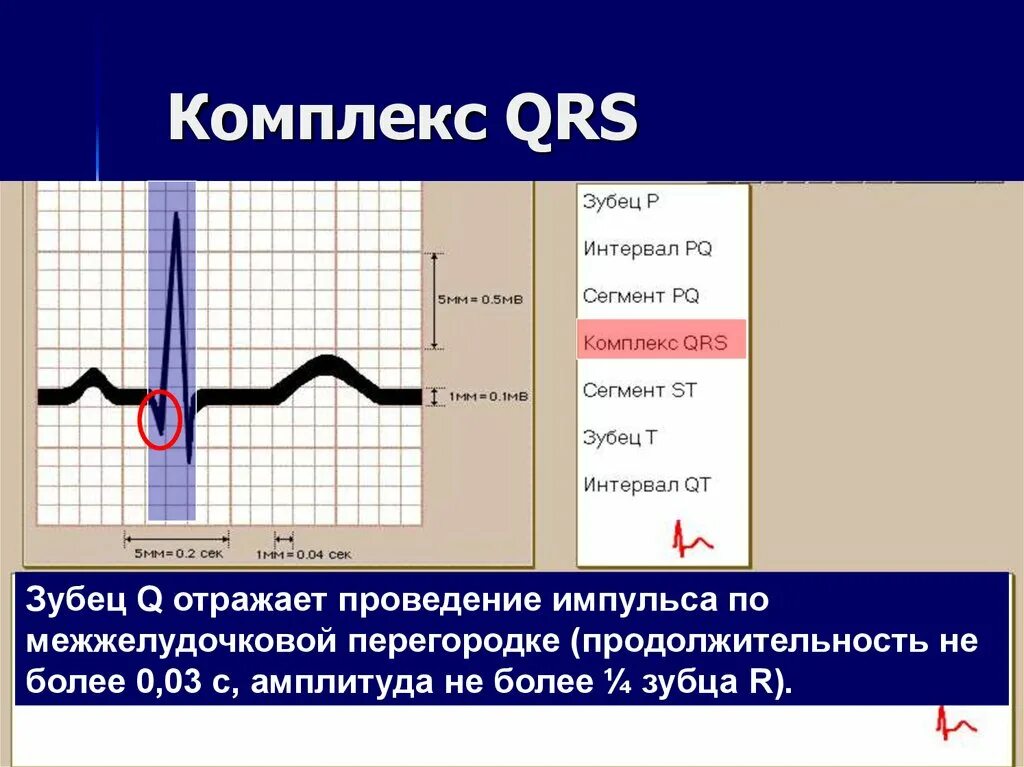 Комплекс QRS

5мм = 0.5мВ

1мм = 0.1мВ

5мм = 0.2 сек

1мм = 0.04 сек

Зубец P
Интервал PQ
Сегмент PQ
Комплекс QRS
Сегмент ST
Зубец T
Интервал QT

Зубец Q отражает проведение импульса по межжелудочковой перегородке (продолжительность не более 0,03 с, амплитуда не более ¼ зубца R).